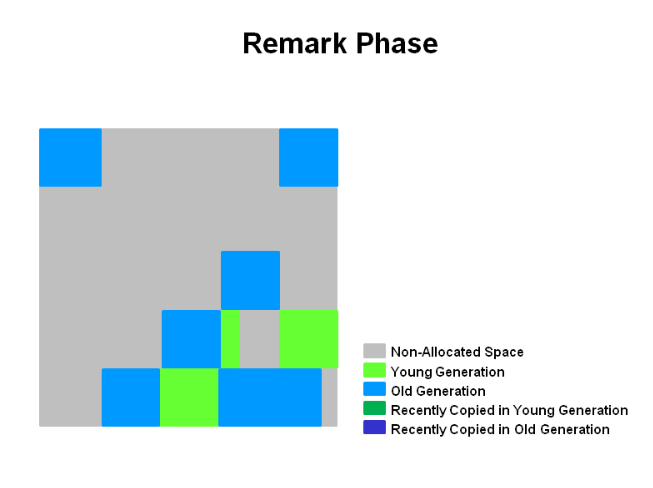 Remark Phase

Non-Allocated Space
Young Generation
Old Generation
Recently Copied in Young Generation
Recently Copied in Old Generation